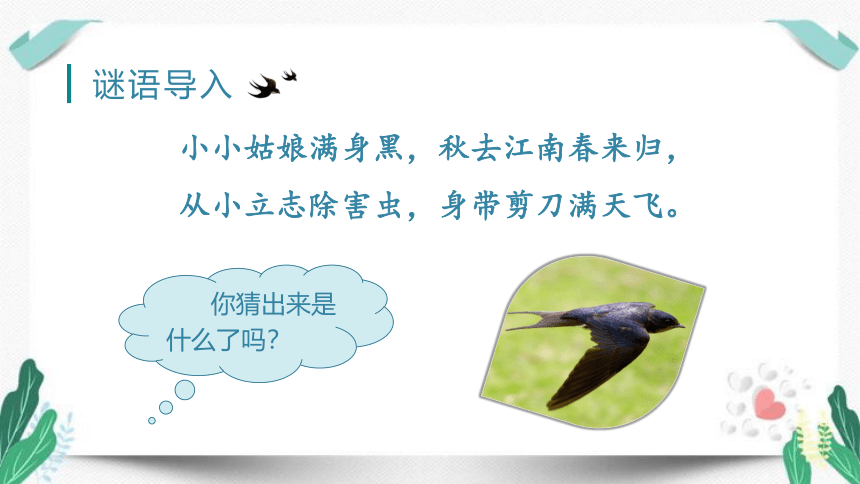 谜语导入

小小姑娘满身黑，秋去江南春来归，
从小立志除害虫，身带剪刀满天飞。

你猜出来是什么了吗？